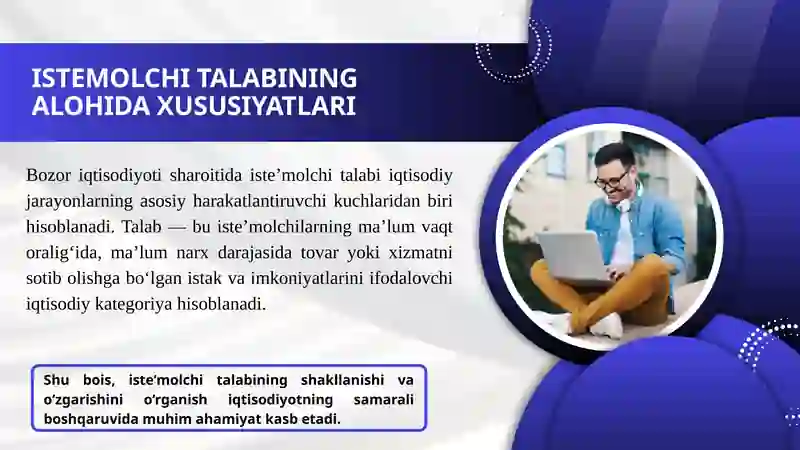 ISTEMOLCHI TALABINING ALOHIDA XUSUSIYATLARI

Bozor iqtisodiyoti sharoitida iste’molchi talabi iqtisodiy jarayonlarning asosiy harakatlantiruvchi kuchlaridan biri hisoblanadi. Talab — bu iste’molchilarning ma’lum vaqt oralig‘ida, ma’lum narx darajasida tovar yoki xizmatni sotib olishga bo‘lgan istak va imkoniyatlarini ifodalovchi iqtisodiy kategoriya hisoblanadi.

Shu bois, iste’molchi talabining shakllanishi va o‘zgarishini o‘rganish iqtisodiyotning samarali boshqaruvida muhim ahamiyat kasb etadi.